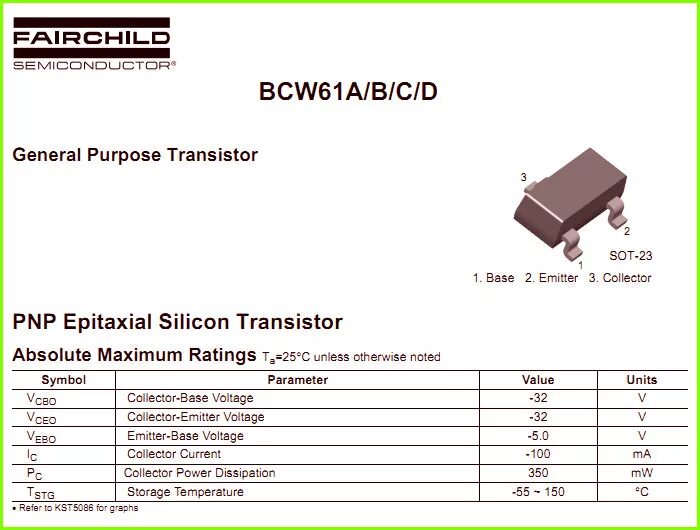 FAIRCHILD
SEMICONDUCTOR®

BCW61A/B/C/D

General Purpose Transistor

3
2
1
SOT-23
1. Base 2. Emitter 3. Collector

PNP Epitaxial Silicon Transistor

Absolute Maximum Ratings $T_a$=25°C unless otherwise noted

| Symbol | Parameter | Value | Units |
|---|---|---|---|
| $V_{CBO}$ | Collector-Base Voltage | -32 | V |
| $V_{CEO}$ | Collector-Emitter Voltage | -32 | V |
| $V_{EBO}$ | Emitter-Base Voltage | -5.0 | V |
| $I_C$ | Collector Current | -100 | mA |
| $P_C$ | Collector Power Dissipation | 350 | mW |
| $T_{STG}$ | Storage Temperature | -55 ~ 150 | °C |

• Refer to KST5086 for graphs